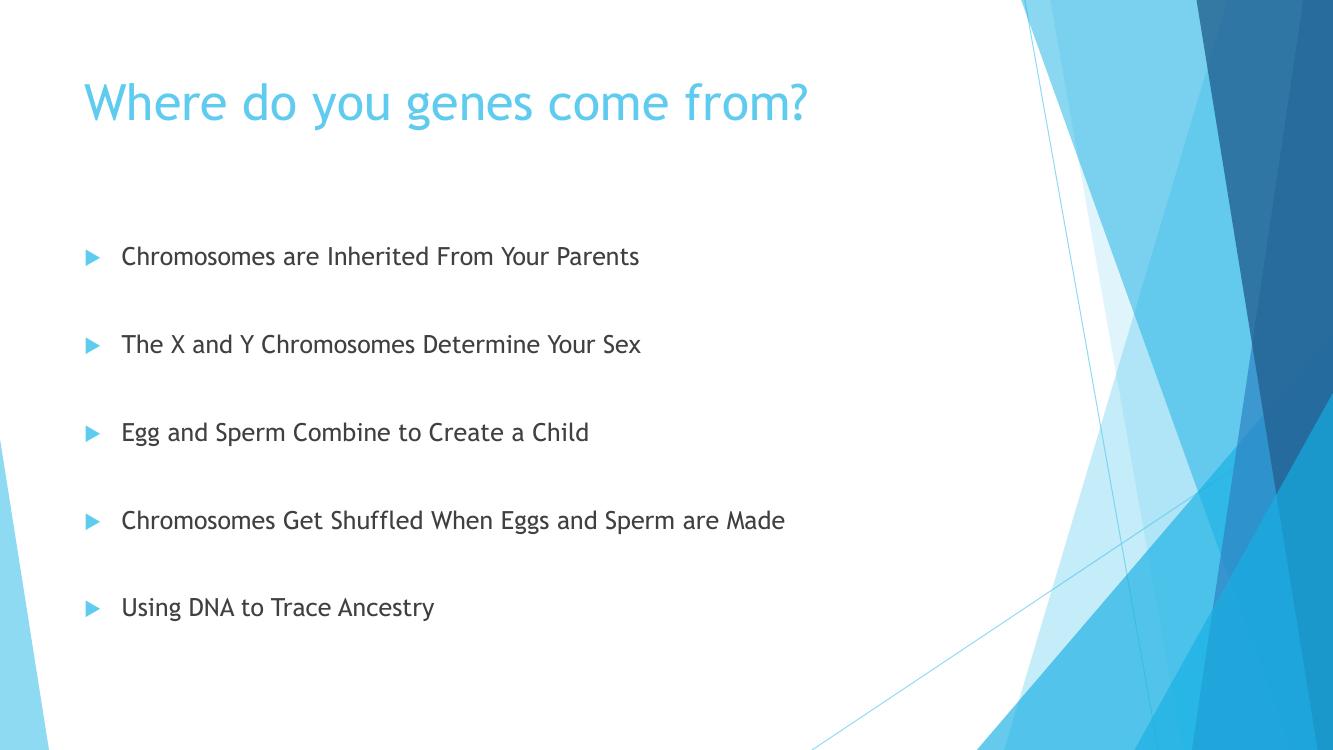 Where do you genes come from?

Chromosomes are Inherited From Your Parents

The X and Y Chromosomes Determine Your Sex

Egg and Sperm Combine to Create a Child

Chromosomes Get Shuffled When Eggs and Sperm are Made

Using DNA to Trace Ancestry